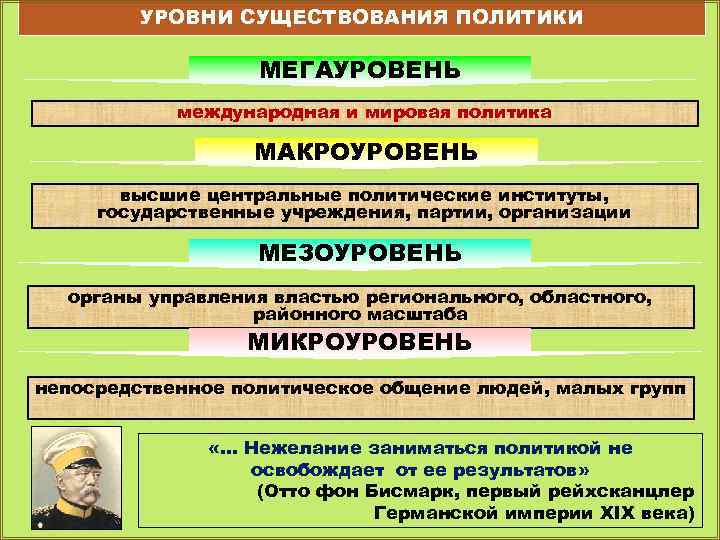 УРОВНИ СУЩЕСТВОВАНИЯ ПОЛИТИКИ

МЕГАУРОВЕНЬ

международная и мировая политика

МАКРОУРОВЕНЬ

высшие центральные политические институты, государственные учреждения, партии, организации

МЕЗОУРОВЕНЬ

органы управления властью регионального, областного, районного масштаба

МИКРОУРОВЕНЬ

непосредственное политическое общение людей, малых групп

«... Нежелание заниматься политикой не освобождает от ее результатов»
(Отто фон Бисмарк, первый рейхсканцлер Германской империи XIX века)